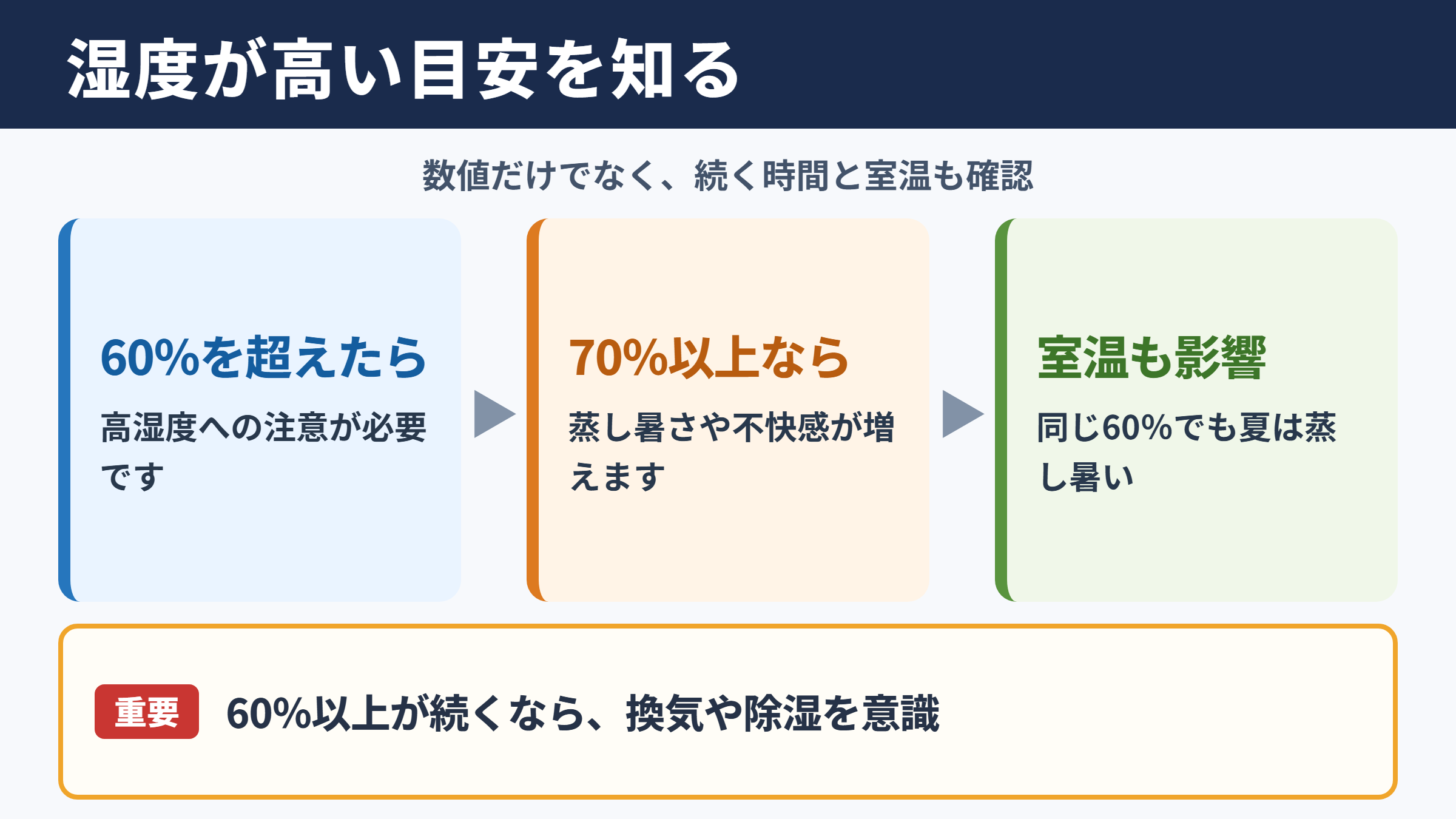 湿度が高い目安を知る

数値だけでなく、続く時間と室温も確認

60%を超えたら

高湿度への注意が必要です

70%以上なら

蒸し暑さや不快感が増えます

室温も影響

同じ60%でも夏は蒸し暑い

重要 60%以上が続くなら、換気や除湿を意識